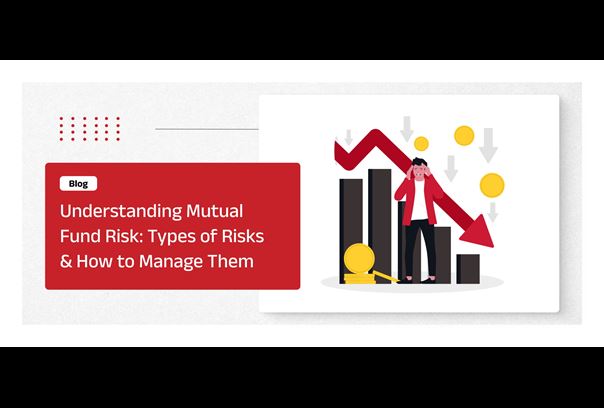 Blog

Understanding Mutual Fund Risk: Types of Risks & How to Manage Them